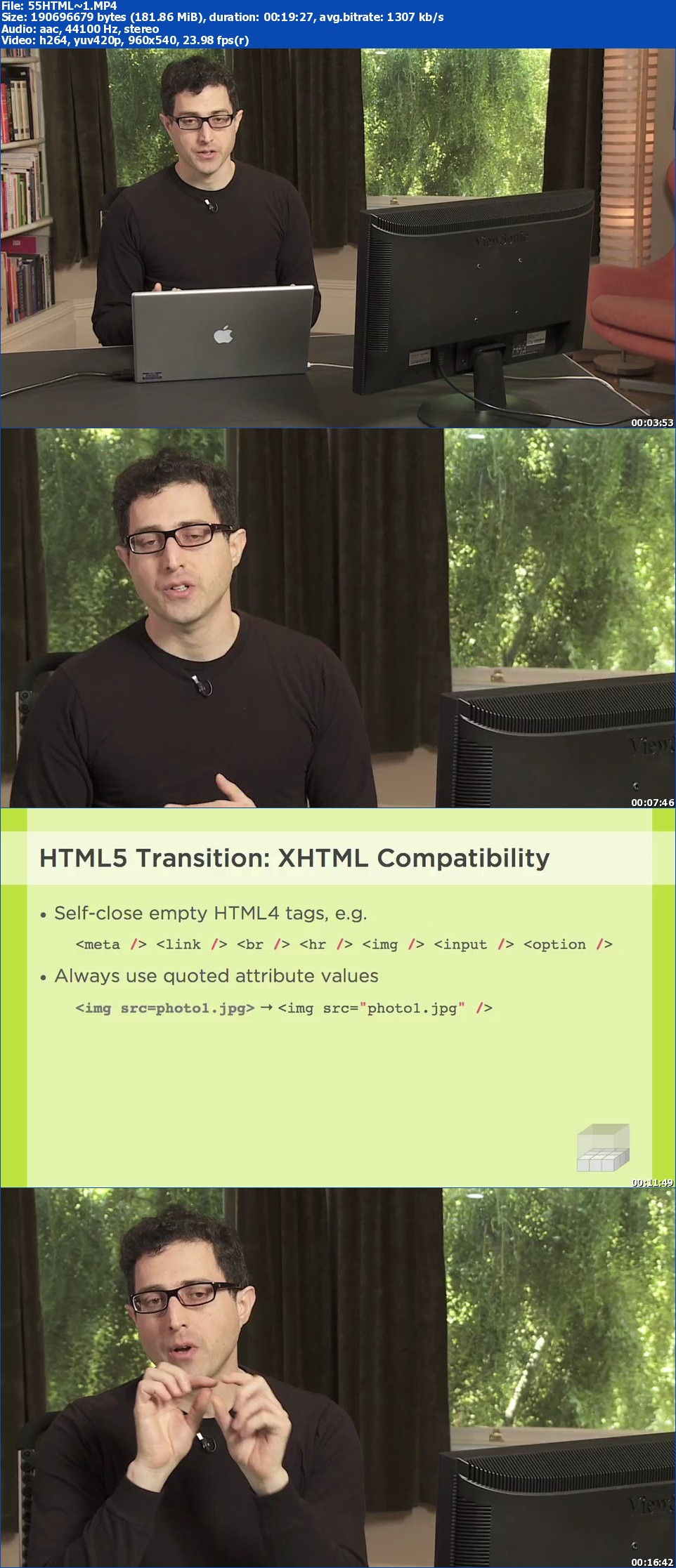 File: 55HTML~1.MP4
Size: 190696679 bytes (181.86 MiB), duration: 00:19:27, avg.bitrate: 1307 kb/s
Audio: aac, 44100 Hz, stereo
Video: h264, yuv420p, 960x540, 23.98 fps(r)

ViewSonic

00:03:53

View

00:07:46

HTML5 Transition: XHTML Compatibility

• Self-close empty HTML4 tags, e.g.

<meta /> <link /> <br /> <hr /> <img /> <input /> <option />

• Always use quoted attribute values

<img src=photo1.jpg> → <img src="photo1.jpg" />

00:11:49

View

00:16:42